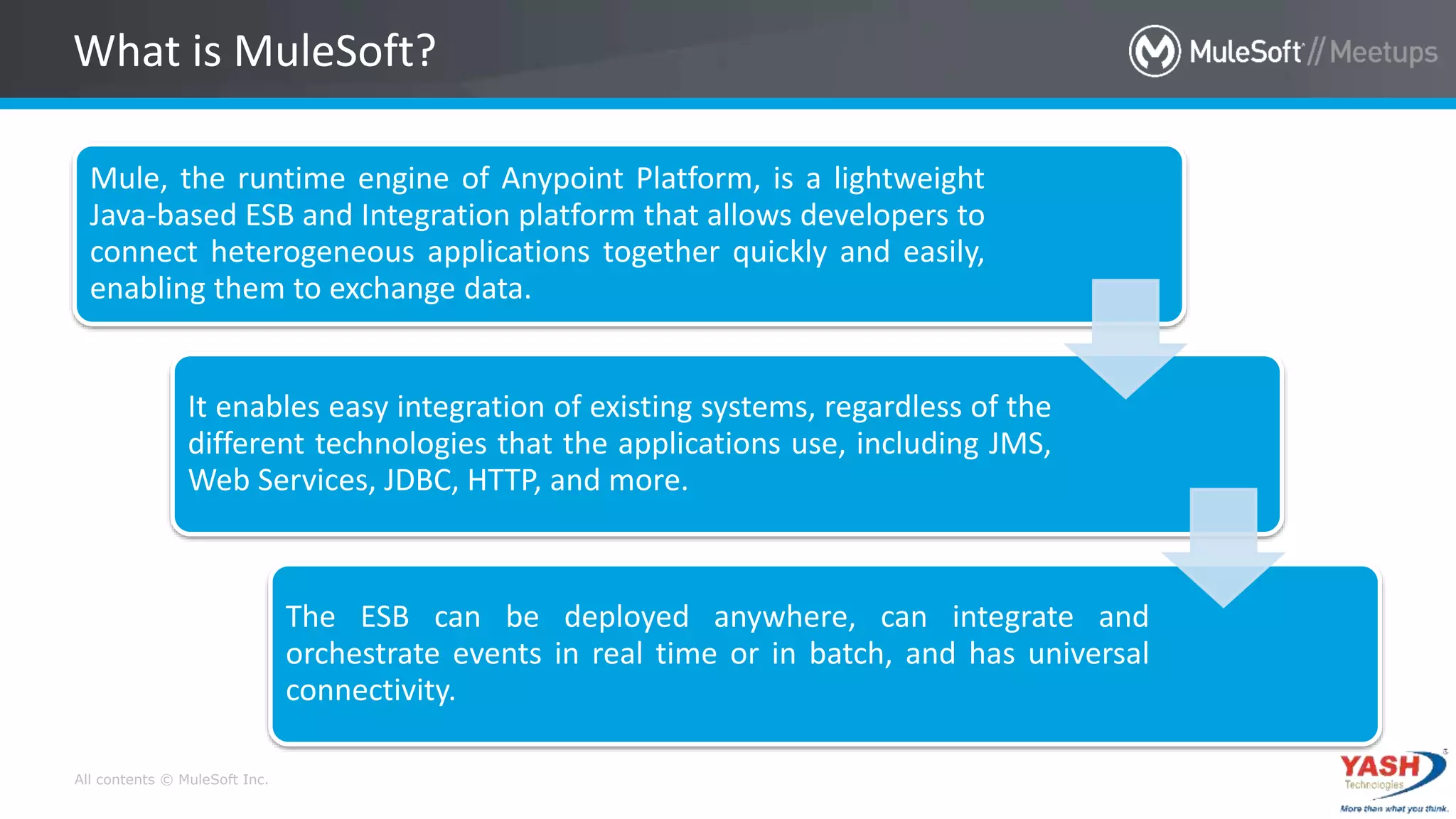 What is MuleSoft?

MuleSoft // Meetups

Mule, the runtime engine of Anypoint Platform, is a lightweight Java-based ESB and Integration platform that allows developers to connect heterogeneous applications together quickly and easily, enabling them to exchange data.

It enables easy integration of existing systems, regardless of the different technologies that the applications use, including JMS, Web Services, JDBC, HTTP, and more.

The ESB can be deployed anywhere, can integrate and orchestrate events in real time or in batch, and has universal connectivity.

All contents © MuleSoft Inc.

YASH Technologies
More than what you think.